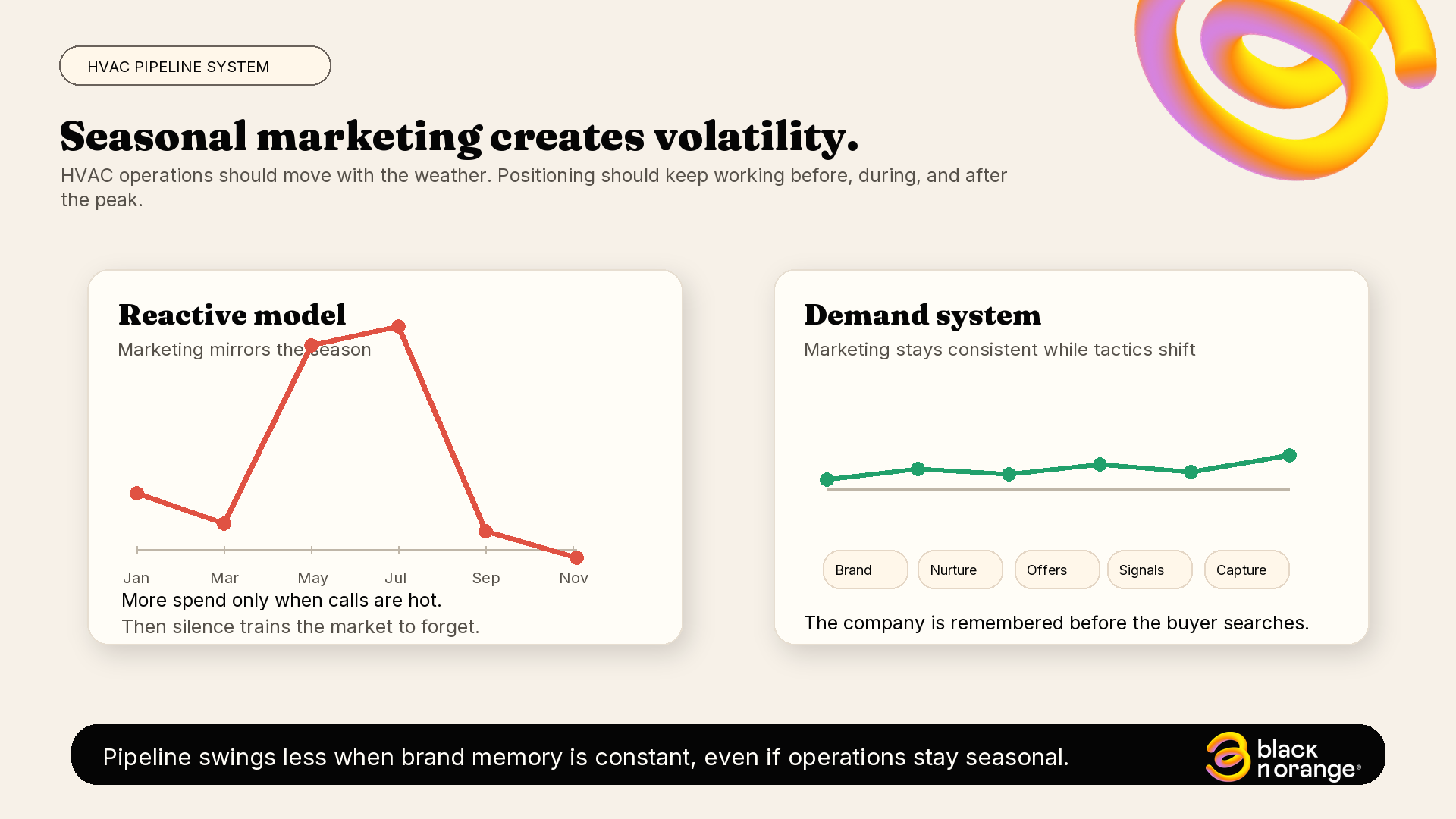 HVAC PIPELINE SYSTEM

Seasonal marketing creates volatility.

HVAC operations should move with the weather. Positioning should keep working before, during, and after the peak.

Reactive model

Marketing mirrors the season

Jan Mar May Jul Sep Nov

More spend only when calls are hot.

Then silence trains the market to forget.

Demand system

Marketing stays consistent while tactics shift

Brand Nurture Offers Signals Capture

The company is remembered before the buyer searches.

Pipeline swings less when brand memory is constant, even if operations stay seasonal.

black n orange®